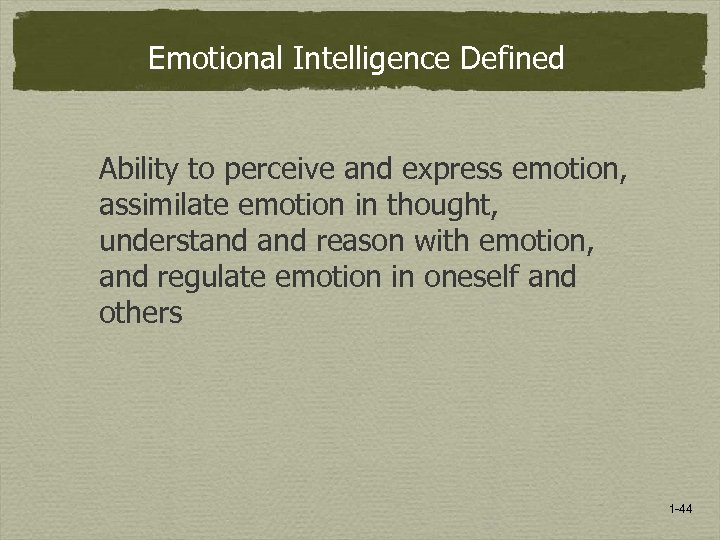 Emotional Intelligence Defined

Ability to perceive and express emotion, assimilate emotion in thought, understand and reason with emotion, and regulate emotion in oneself and others

1-44